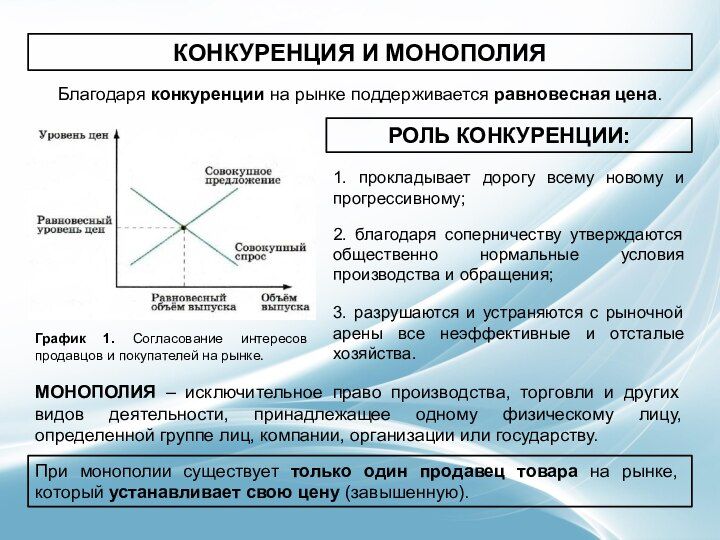 КОНКУРЕНЦИЯ И МОНОПОЛИЯ

Благодаря конкуренции на рынке поддерживается равновесная цена.

Уровень цен

Совокупное предложение

Равновесный уровень цен

Совокупный спрос

Равновесный объём выпуска

Объём выпуска

График 1. Согласование интересов продавцов и покупателей на рынке.

РОЛЬ КОНКУРЕНЦИИ:

1. прокладывает дорогу всему новому и прогрессивному;

2. благодаря соперничеству утверждаются общественно нормальные условия производства и обращения;

3. разрушаются и устраняются с рыночной арены все неэффективные и отсталые хозяйства.

МОНОПОЛИЯ – исключительное право производства, торговли и других видов деятельности, принадлежащее одному физическому лицу, определенной группе лиц, компании, организации или государству.

При монополии существует только один продавец товара на рынке, который устанавливает свою цену (завышенную).